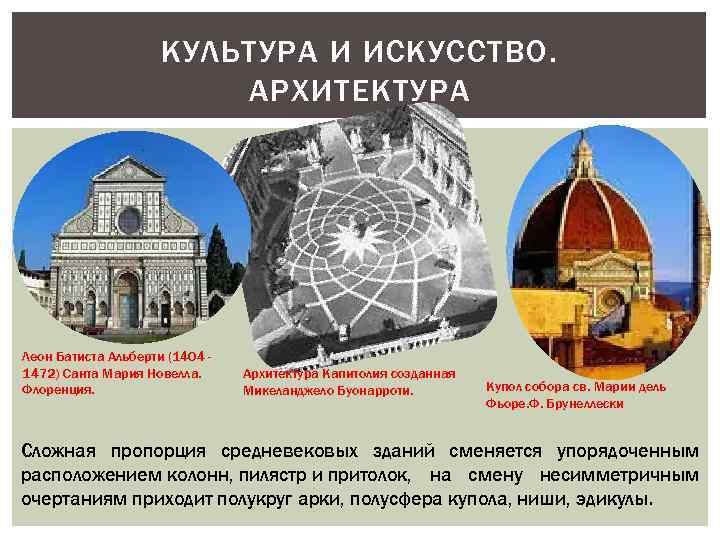 КУЛЬТУРА И ИСКУССТВО. АРХИТЕКТУРА

Леон Батиста Альберти (1404 - 1472) Санта Мария Новелла. Флоренция.

Архитектура Капитолия созданная Микеланджело Буонарроти.

Купол собора св. Марии дель Фьоре.Ф. Брунеллески

Сложная пропорция средневековых зданий сменяется упорядоченным расположением колонн, пилястр и притолок, на смену несимметричным очертаниям приходит полукруг арки, полусфера купола, ниши, эдикулы.